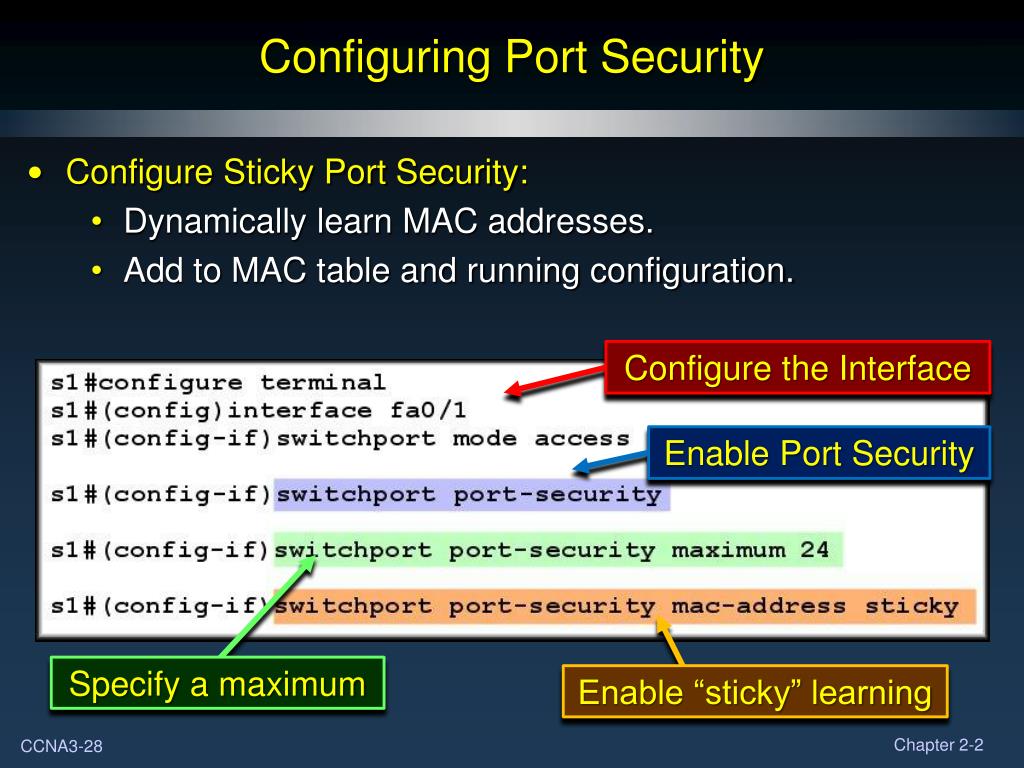 Configuring Port Security

• Configure Sticky Port Security:
  • Dynamically learn MAC addresses.
  • Add to MAC table and running configuration.

s1#configure terminal
s1#(config)interface fa0/1
s1#(config-if)switchport mode access

s1#(config-if)switchport port-security

s1#(config-if)switchport port-security maximum 24

s1#(config-if)switchport port-security mac-address sticky

Configure the Interface

Enable Port Security

Specify a maximum

Enable “sticky” learning

CCNA3-28

Chapter 2-2